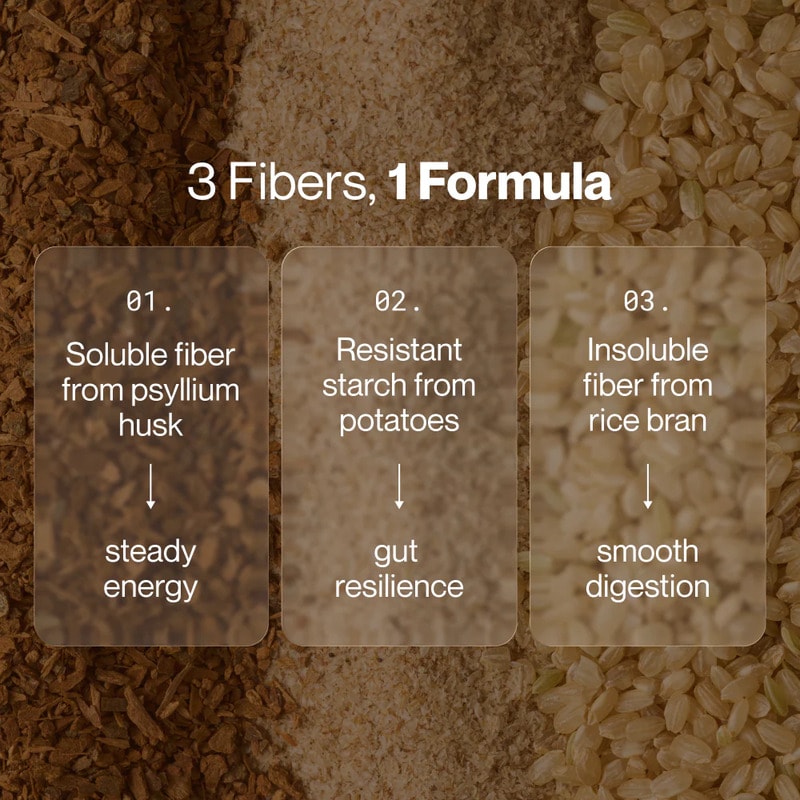 3 Fibers, 1 Formula

01.

Soluble fiber from psyllium husk

↓

steady energy

02.

Resistant starch from potatoes

↓

gut resilience

03.

Insoluble fiber from rice bran

↓

smooth digestion